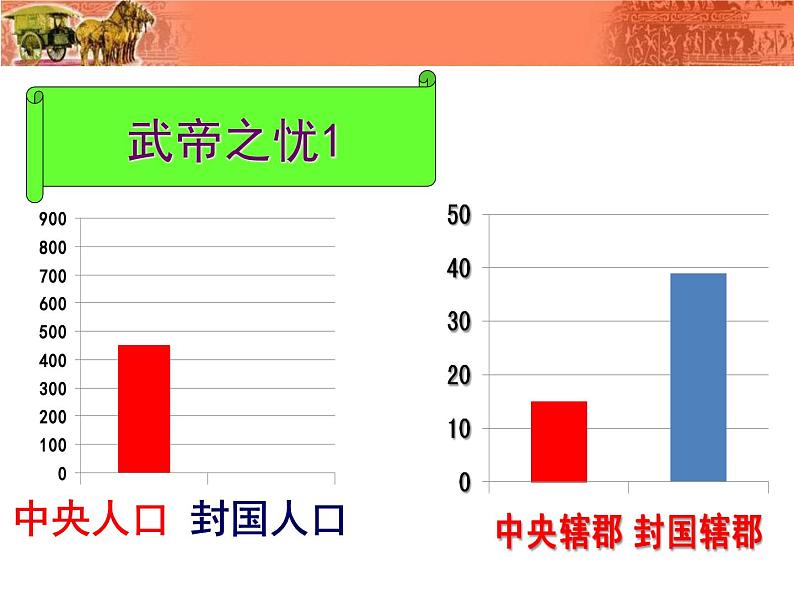 武帝之忧1

900
800
700
600
500
400
300
200
100
0

中央人口 封国人口

50
40
30
20
10
0

中央辖郡 封国辖郡